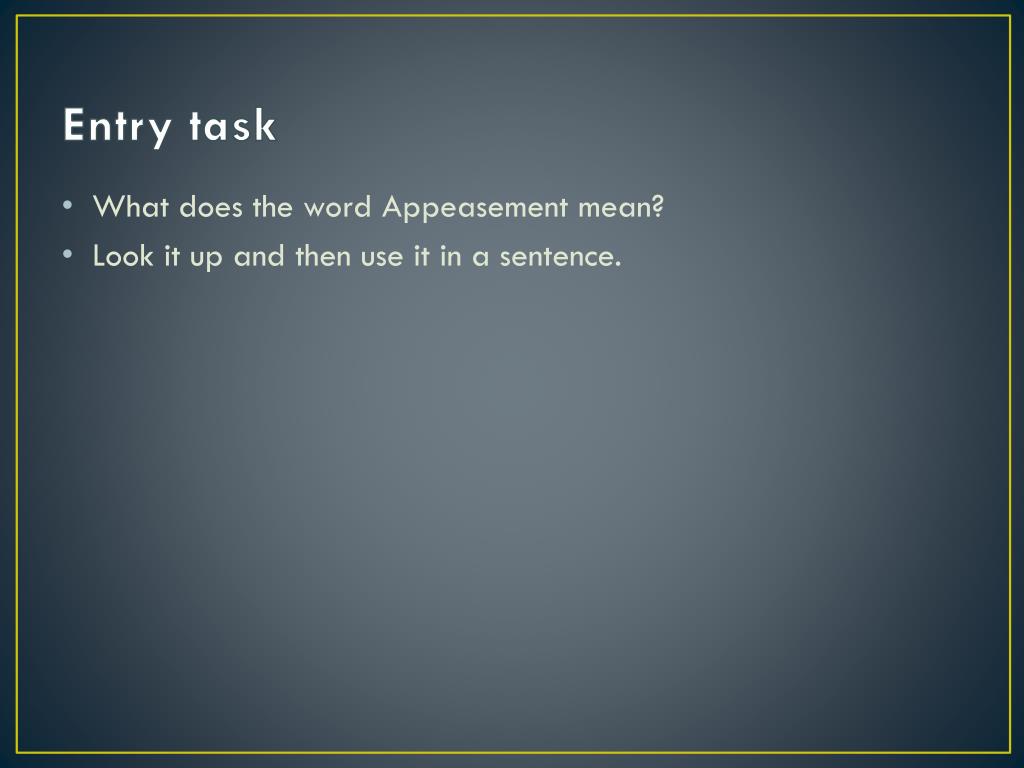 Entry task

• What does the word Appeasement mean?
• Look it up and then use it in a sentence.